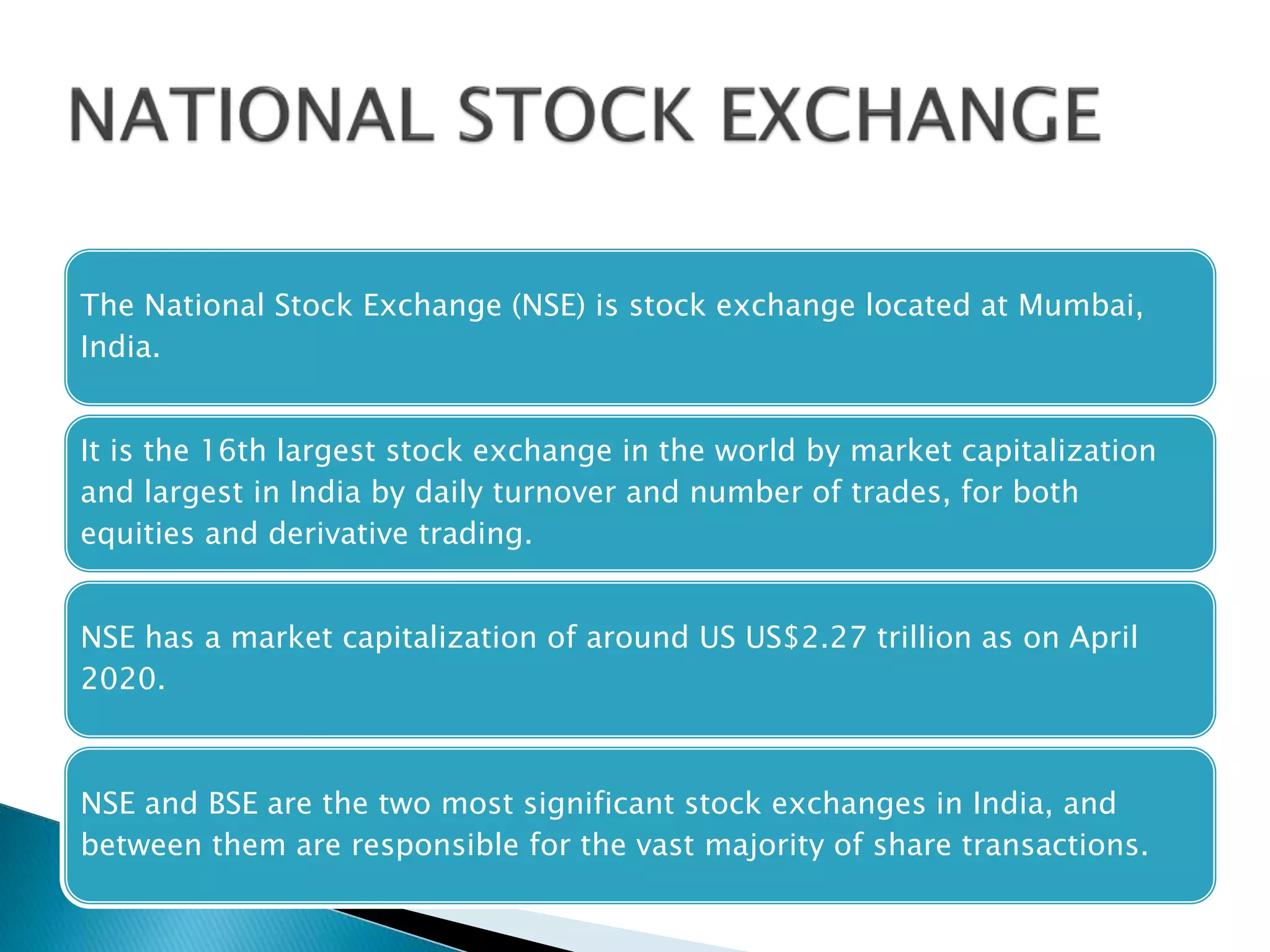 NATIONAL STOCK EXCHANGE

The National Stock Exchange (NSE) is stock exchange located at Mumbai, India.

It is the 16th largest stock exchange in the world by market capitalization and largest in India by daily turnover and number of trades, for both equities and derivative trading.

NSE has a market capitalization of around US US$2.27 trillion as on April 2020.

NSE and BSE are the two most significant stock exchanges in India, and between them are responsible for the vast majority of share transactions.